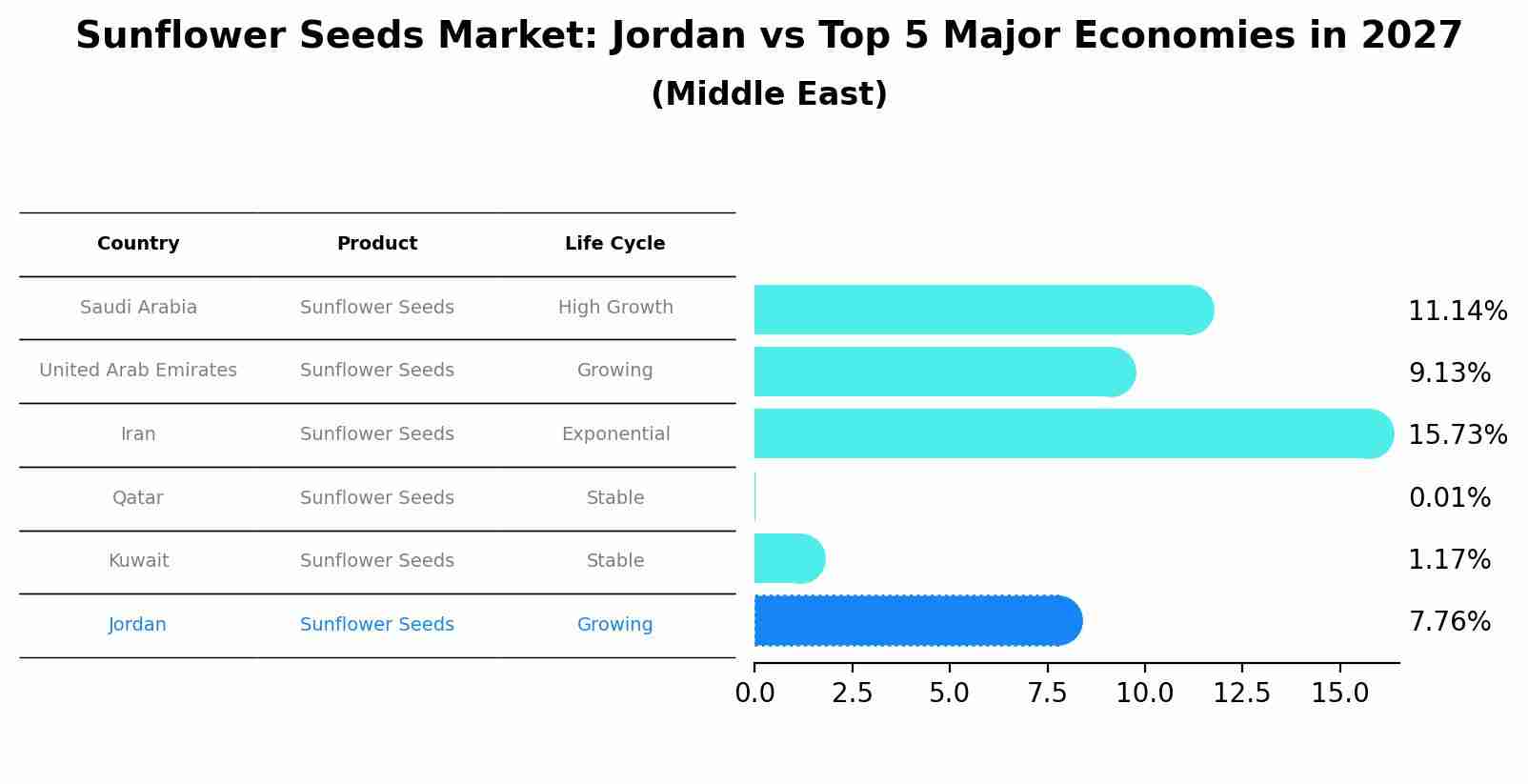 Sunflower Seeds Market: Jordan vs Top 5 Major Economies in 2027
(Middle East)

| Country | Product | Life Cycle |
|---|---|---|
| Saudi Arabia | Sunflower Seeds | High Growth |
| United Arab Emirates | Sunflower Seeds | Growing |
| Iran | Sunflower Seeds | Exponential |
| Qatar | Sunflower Seeds | Stable |
| Kuwait | Sunflower Seeds | Stable |
| Jordan | Sunflower Seeds | Growing |

11.14%
9.13%
15.73%
0.01%
1.17%
7.76%

0.0 2.5 5.0 7.5 10.0 12.5 15.0